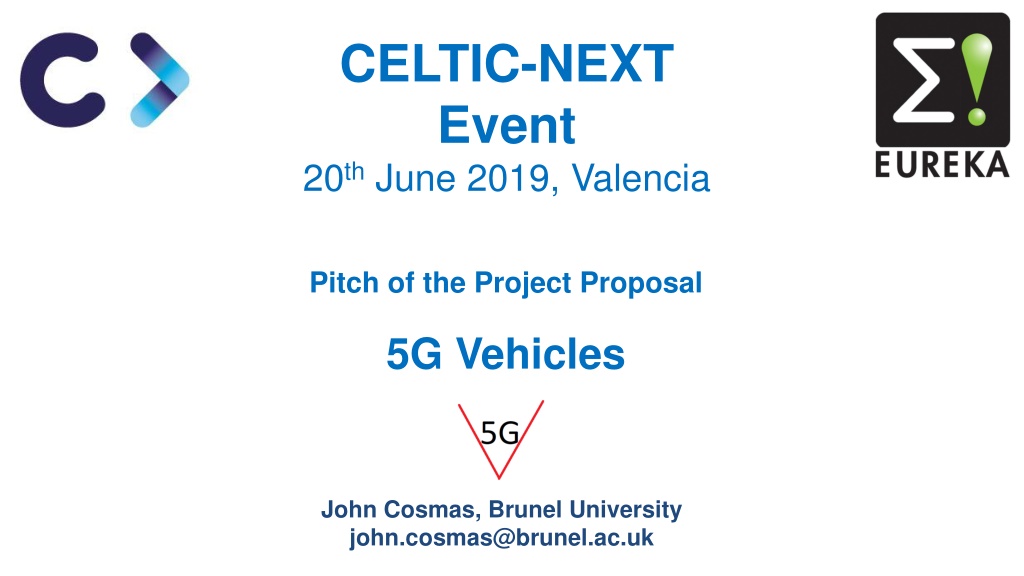 CELTIC-NEXT
Event
20th June 2019, Valencia

EUREKA

Pitch of the Project Proposal

5G Vehicles

5G

John Cosmas, Brunel University
john.cosmas@brunel.ac.uk